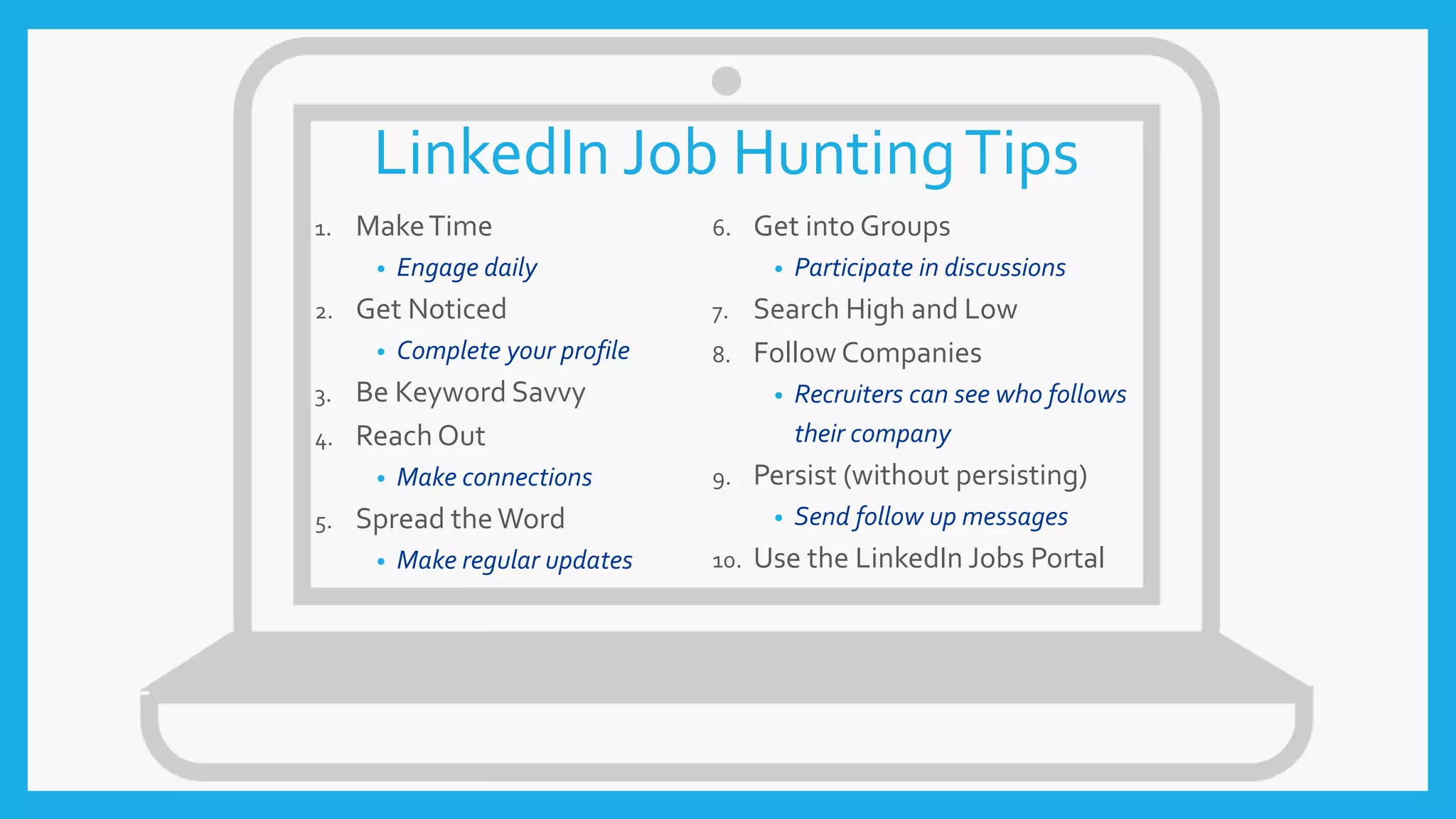 LinkedIn Job Hunting Tips

1. Make Time
 • Engage daily
2. Get Noticed
 • Complete your profile
3. Be Keyword Savvy
4. Reach Out
 • Make connections
5. Spread the Word
 • Make regular updates

6. Get into Groups
 • Participate in discussions
7. Search High and Low
8. Follow Companies
 • Recruiters can see who follows their company
9. Persist (without persisting)
 • Send follow up messages
10. Use the LinkedIn Jobs Portal